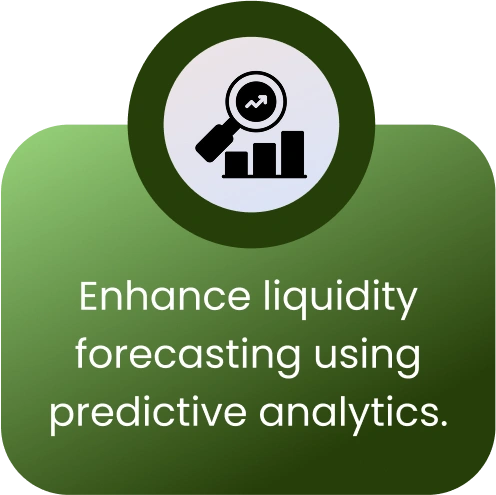 Enhance liquidity forecasting using predictive analytics.